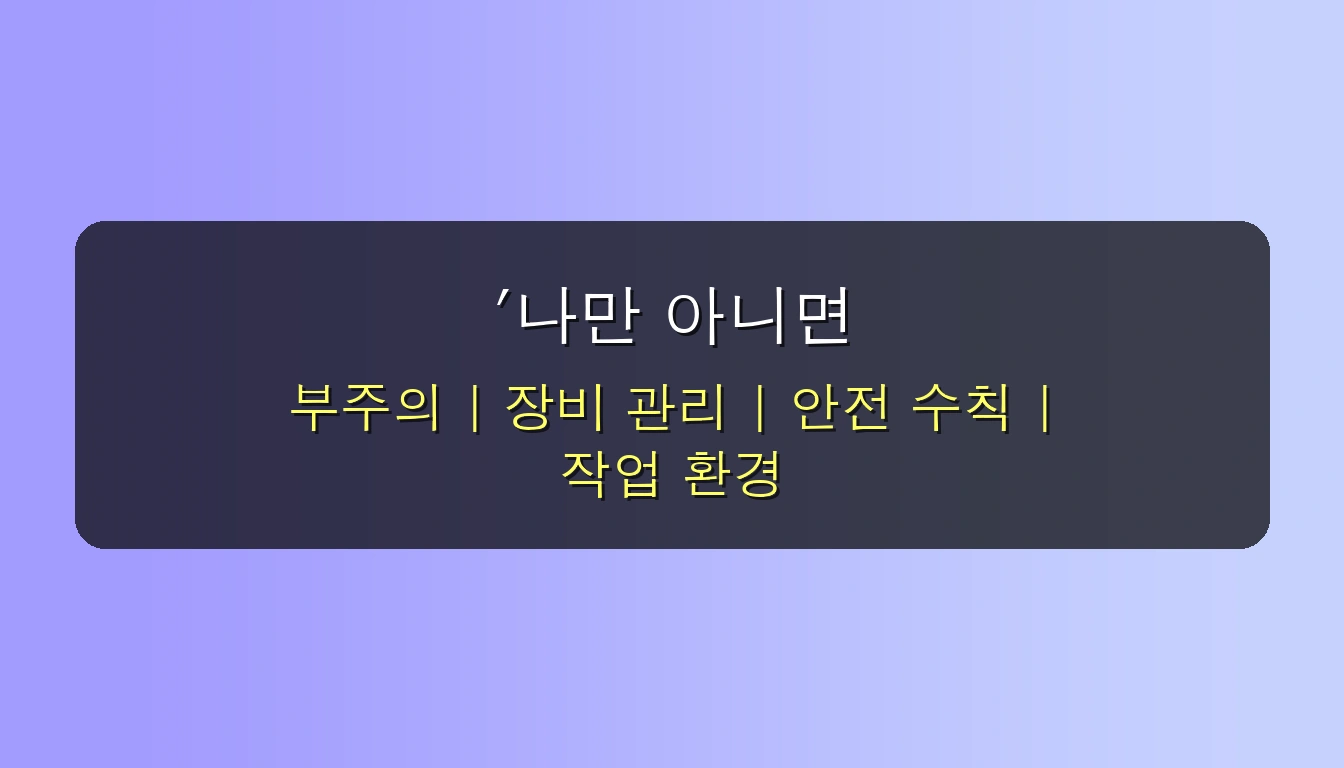 '나만 아니면

부주의 | 장비 관리 | 안전 수칙 | 작업 환경